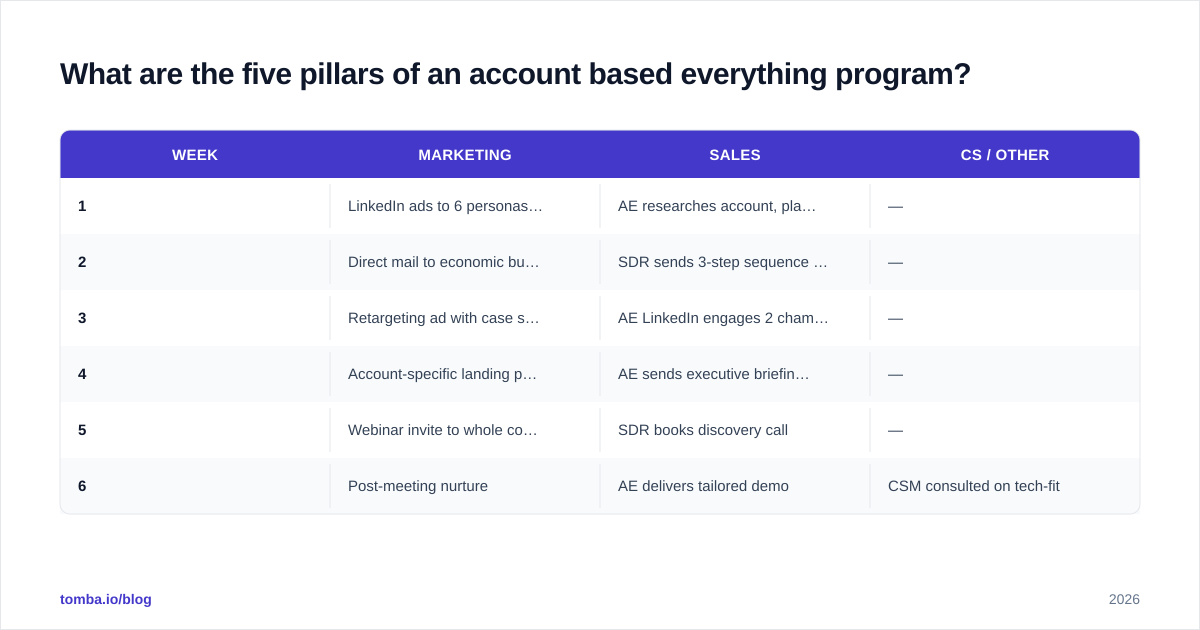 What are the five pillars of an account based everything program?

| WEEK | MARKETING | SALES | CS / OTHER |
|---|---|---|---|
| 1 | LinkedIn ads to 6 personas… | AE researches account, pla… | — |
| 2 | Direct mail to economic bu… | SDR sends 3-step sequence … | — |
| 3 | Retargeting ad with case s… | AE LinkedIn engages 2 cham… | — |
| 4 | Account-specific landing p… | AE sends executive briefin… | — |
| 5 | Webinar invite to whole co… | SDR books discovery call | — |
| 6 | Post-meeting nurture | AE delivers tailored demo | CSM consulted on tech-fit |

tomba.io/blog

2026